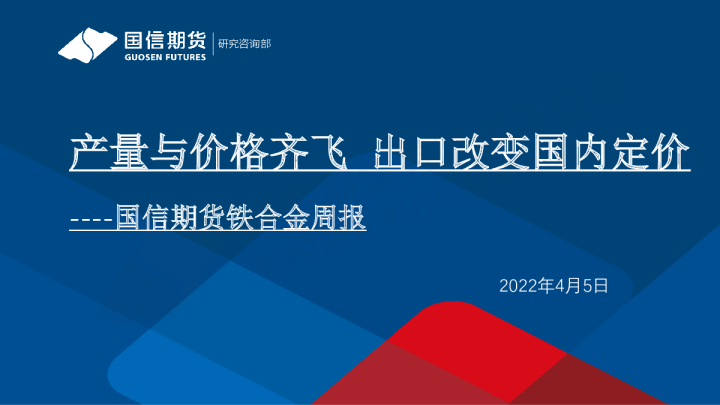 国信期货
GUOSEN FUTURES
研究咨询部

产量与价格齐飞 出口改变国内定价

----国信期货铁合金周报

2022年4月5日